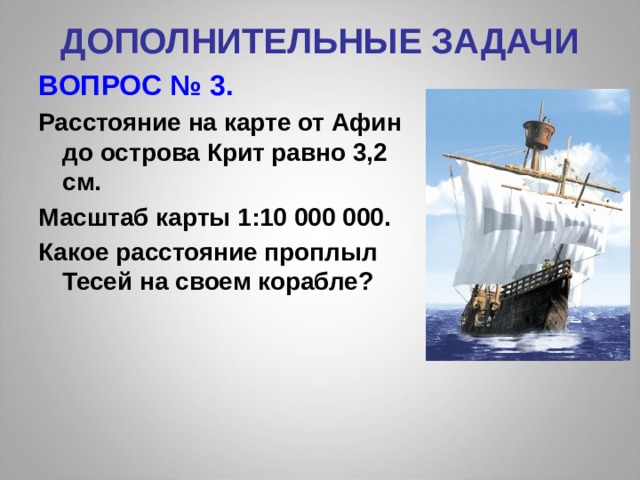 ДОПОЛНИТЕЛЬНЫЕ ЗАДАЧИ

ВОПРОС № 3.

Расстояние на карте от Афин до острова Крит равно 3,2 см.

Масштаб карты 1:10 000 000.

Какое расстояние проплыл Тесей на своем корабле?